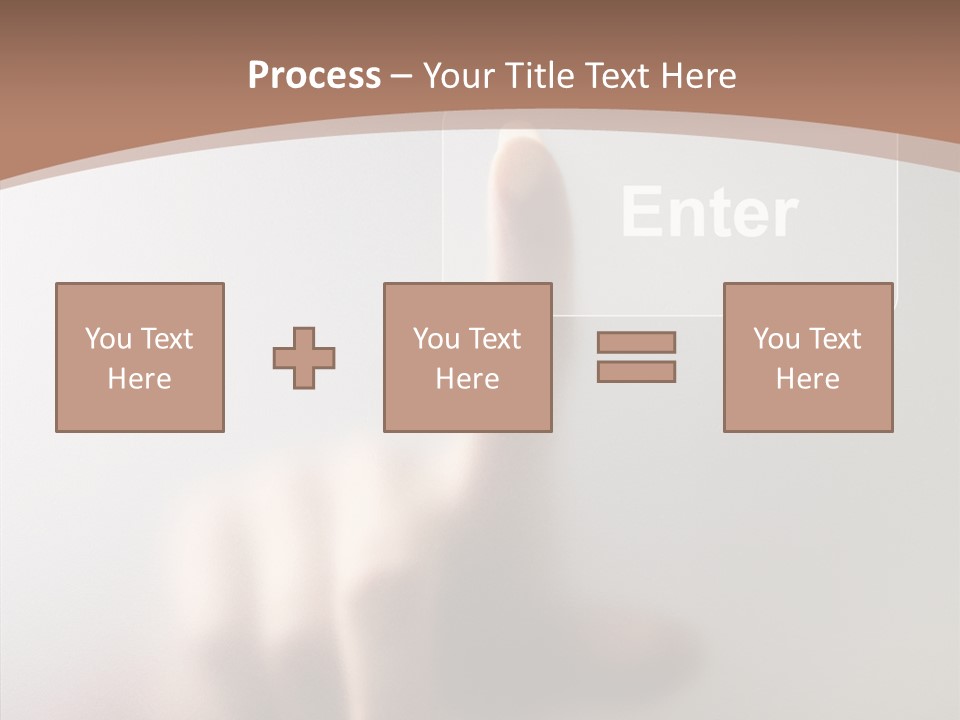 Process – Your Title Text Here

Enter

You Text Here

You Text Here

You Text Here